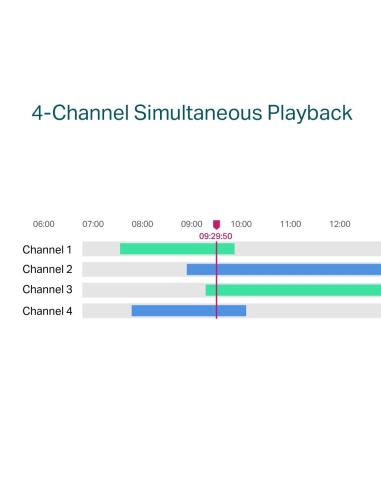 4-Channel Simultaneous Playback

06:00 07:00 08:00 09:00 10:00 11:00 12:00

09:29:50

Channel 1
Channel 2
Channel 3
Channel 4